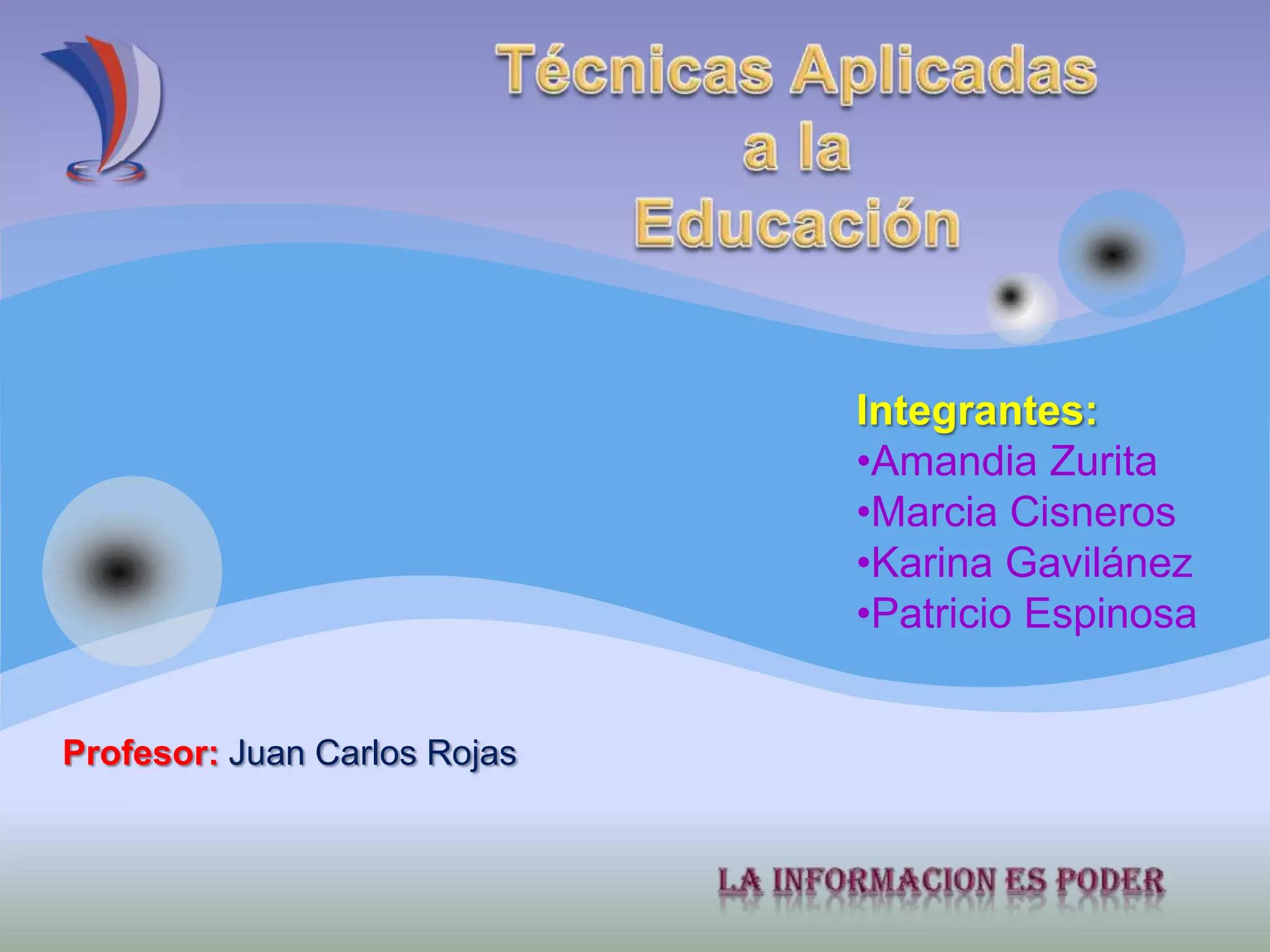 Técnicas Aplicadas a la Educación

Integrantes:
•Amandia Zurita
•Marcia Cisneros
•Karina Gavilánez
•Patricio Espinosa

Profesor: Juan Carlos Rojas

LA INFORMACION ES PODER